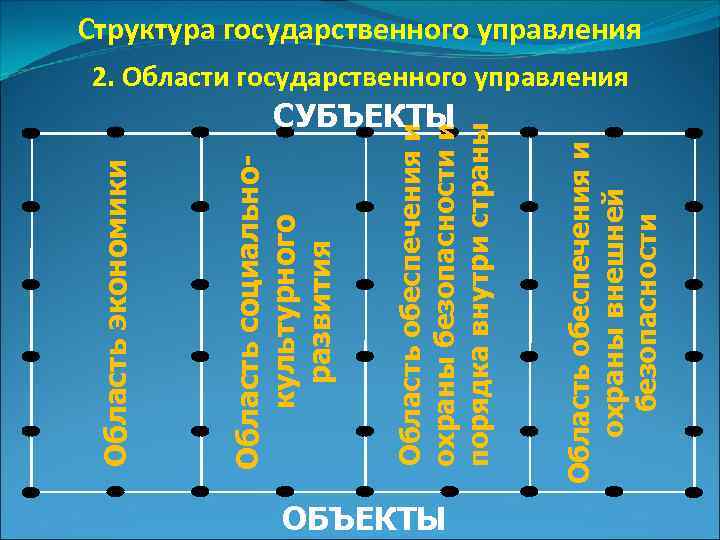 Структура государственного управления

2. Области государственного управления

СУБЪЕКТЫ

Область экономики

Область социально-культурного развития

Область обеспечения и охраны безопасности и порядка внутри страны

Область обеспечения и охраны внешней безопасности

ОБЪЕКТЫ